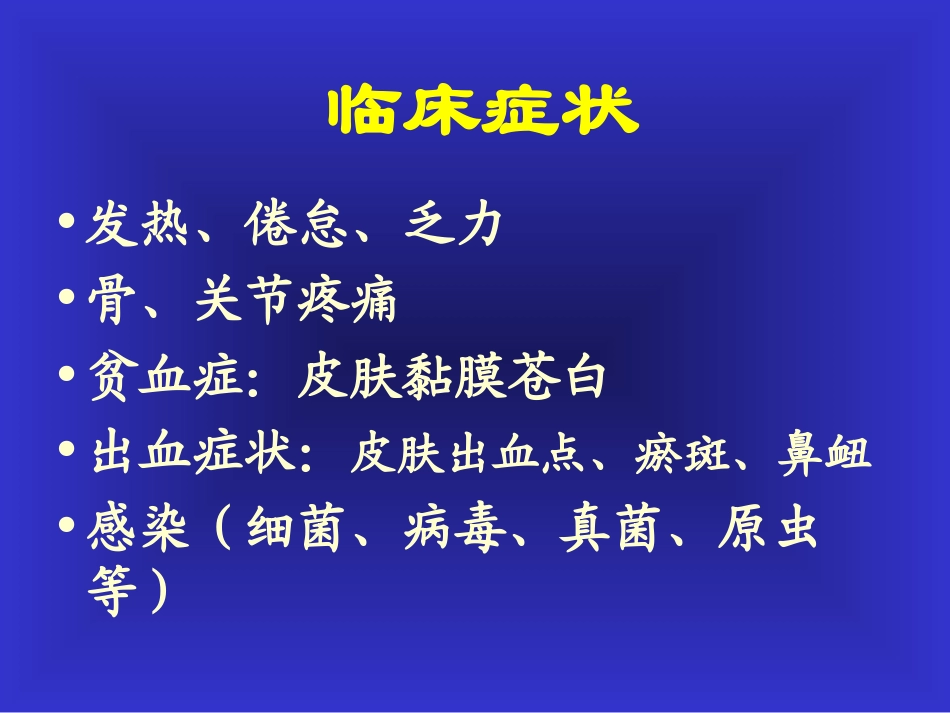 临床症状

• 发热、倦怠、乏力
• 骨、关节疼痛
• 贫血症：皮肤黏膜苍白
• 出血症状：皮肤出血点、瘀斑、鼻衄
• 感染（细菌、病毒、真菌、原虫等）